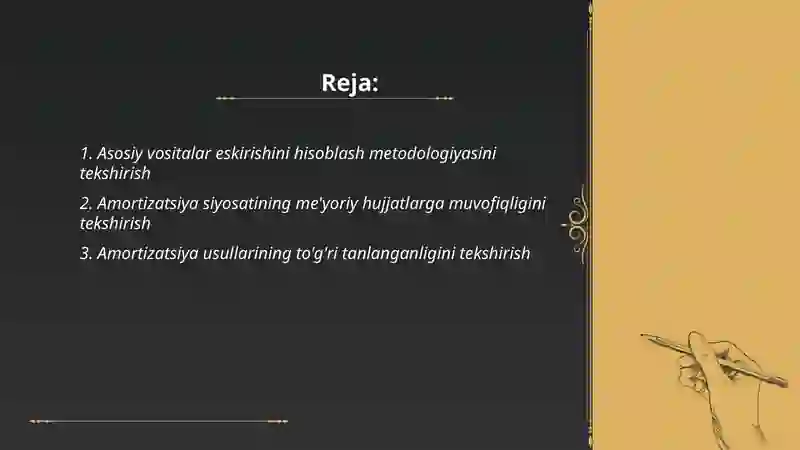 Reja:

1. Asosiy vositalar eskirishini hisoblash metodologiyasini tekshirish

2. Amortizatsiya siyosatining me'yoriy hujjatlarga muvofiqligini tekshirish

3. Amortizatsiya usullarining to'g'ri tanlanganligini tekshirish